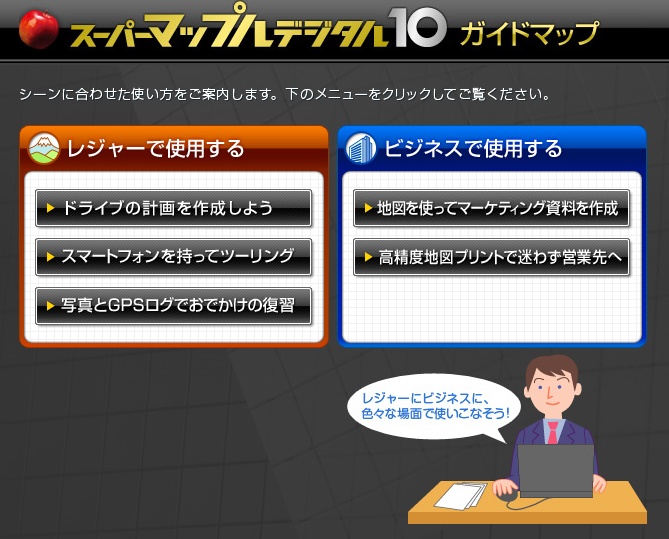 スーパーマップルデジタル10 ガイドマップ

シーンに合わせた使い方をご案内します。下のメニューをクリックしてご覧ください。

レジャーで使用する

▶ ドライブの計画を作成しよう

▶ スマートフォンを持ってツーリング

▶ 写真とGPSログでおでかけの復習

ビジネスで使用する

▶ 地図を使ってマーケティング資料を作成

▶ 高精度地図プリントで迷わず営業先へ

レジャーにビジネスに、色々な場面で使いこなそう!